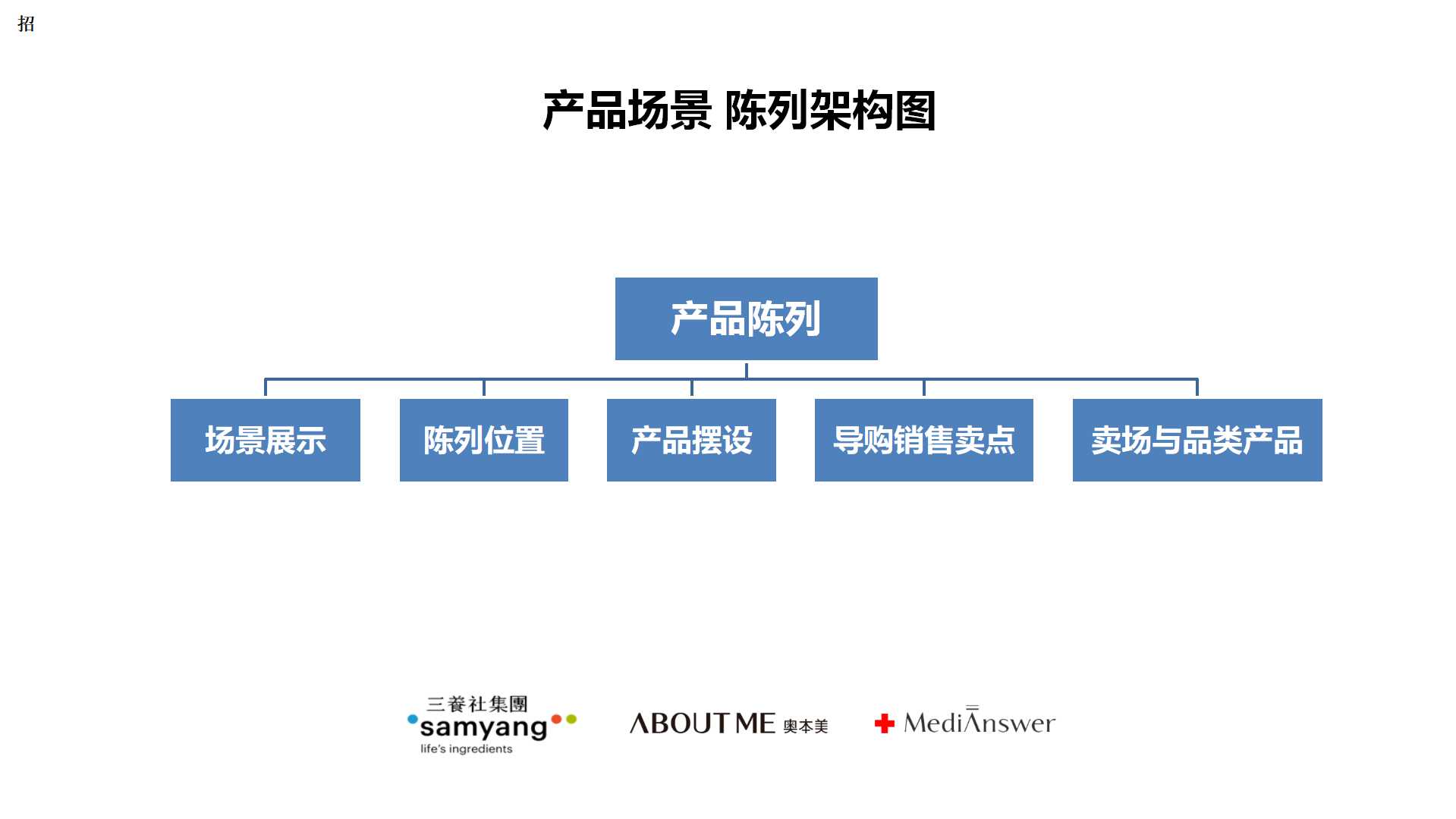 招

产品场景 陈列架构图

产品陈列

场景展示

陈列位置

产品摆设

导购销售卖点

卖场与品类产品

三養社集團
samyang
life's ingredients

ABOUT ME 奥本美

MediAnswer